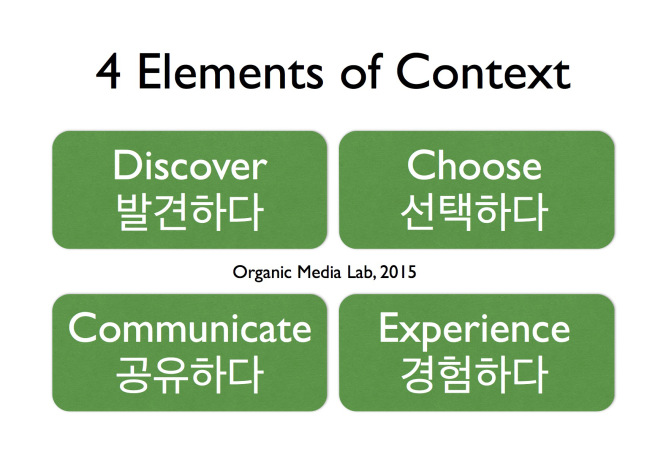 4 Elements of Context

Discover
발견하다

Choose
선택하다

Organic Media Lab, 2015

Communicate
공유하다

Experience
경험하다